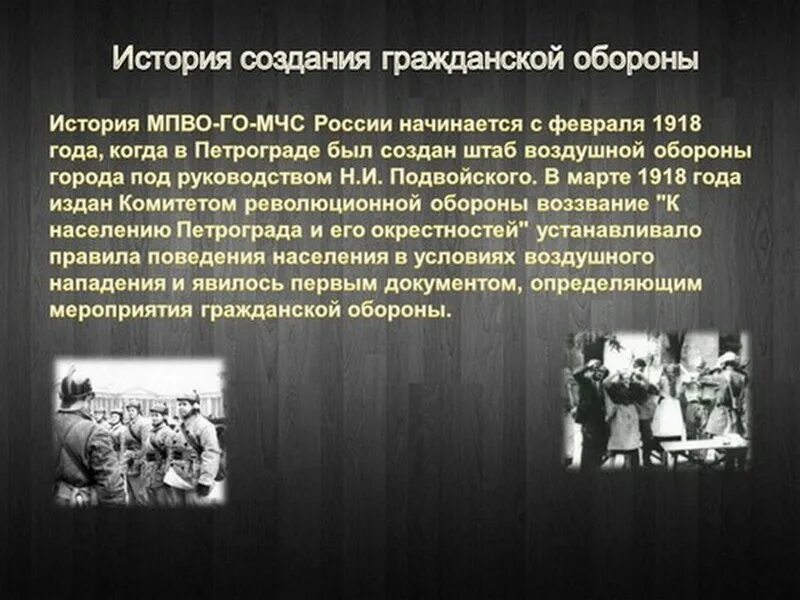 История создания гражданской обороны

История МПВО-ГО-МЧС России начинается с февраля 1918 года, когда в Петрограде был создан штаб воздушной обороны города под руководством Н.И. Подвойского. В марте 1918 года издан Комитетом революционной обороны воззвание "К населению Петрограда и его окрестностей" устанавливало правила поведения населения в условиях воздушного нападения и явилось первым документом, определяющим мероприятия гражданской обороны.